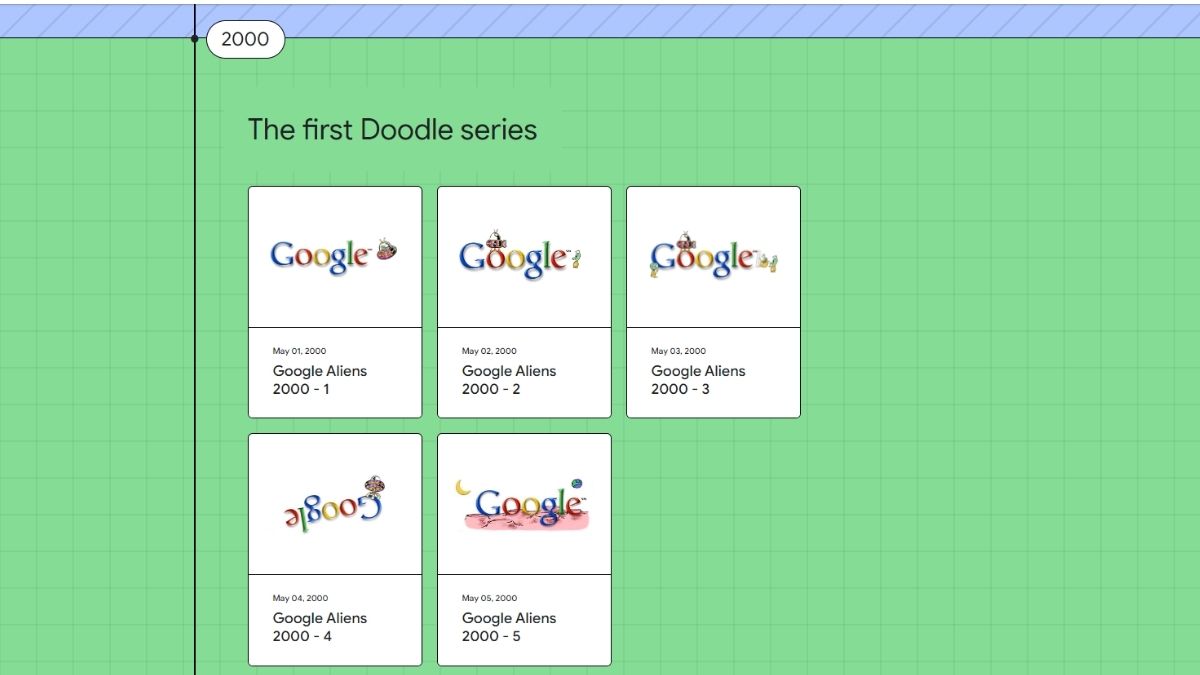 2000

The first Doodle series

Google

May 01, 2000
Google Aliens 2000 - 1

Google

May 02, 2000
Google Aliens 2000 - 2

Google

May 03, 2000
Google Aliens 2000 - 3

Google

May 04, 2000
Google Aliens 2000 - 4

Google

May 05, 2000
Google Aliens 2000 - 5